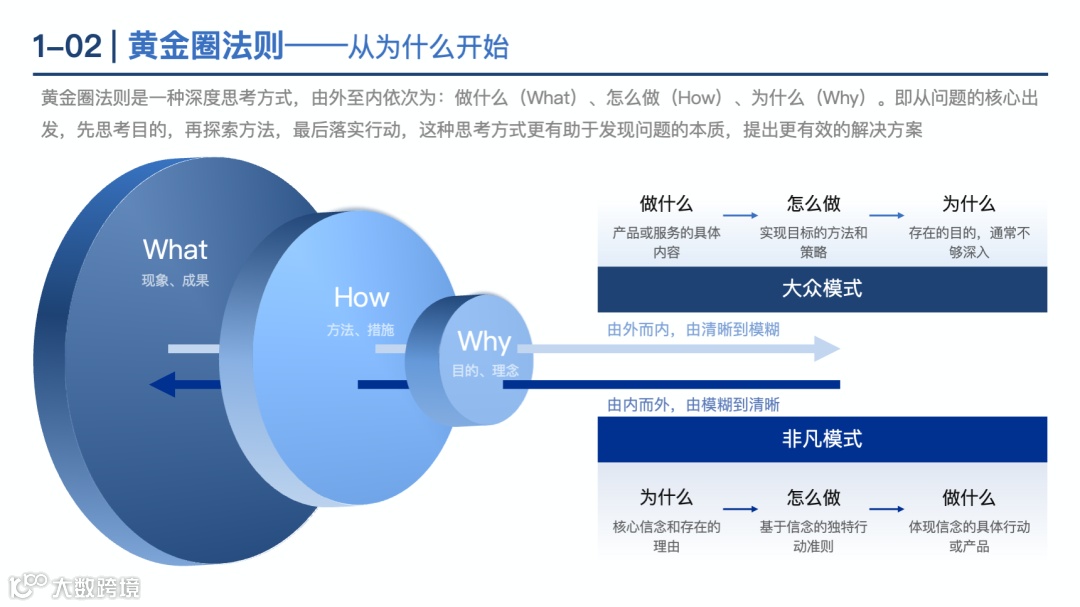 1–02 | 黄金圈法则——从为什么开始

黄金圈法则是一种深度思考方式，由外至内依次为：做什么（What）、怎么做（How）、为什么（Why）。即从问题的核心出发，先思考目的，再探索方法，最后落实行动，这种思考方式更有助于发现问题的本质，提出更有效的解决方案

What
现象、成果

How
方法、措施

Why
目的、理念

做什么
产品或服务的具体内容

怎么做
实现目标的方法和策略

为什么
存在的目的，通常不够深入

大众模式

由外而内，由清晰到模糊

由内而外，由模糊到清晰

非凡模式

为什么
核心信念和存在的理由

怎么做
基于信念的独特行动准则

做什么
体现信念的具体行动或产品

大数跨境